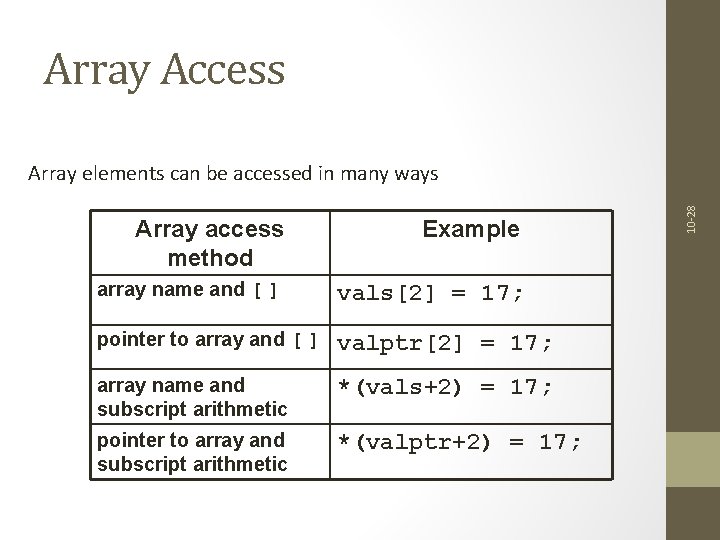 Array Access

Array elements can be accessed in many ways

| Array access method | Example |
|---|---|
| array name and [ ] | vals[2] = 17; |
| pointer to array and [ ] | valptr[2] = 17; |
| array name and subscript arithmetic | *(vals+2) = 17; |
| pointer to array and subscript arithmetic | *(valptr+2) = 17; |

10-28